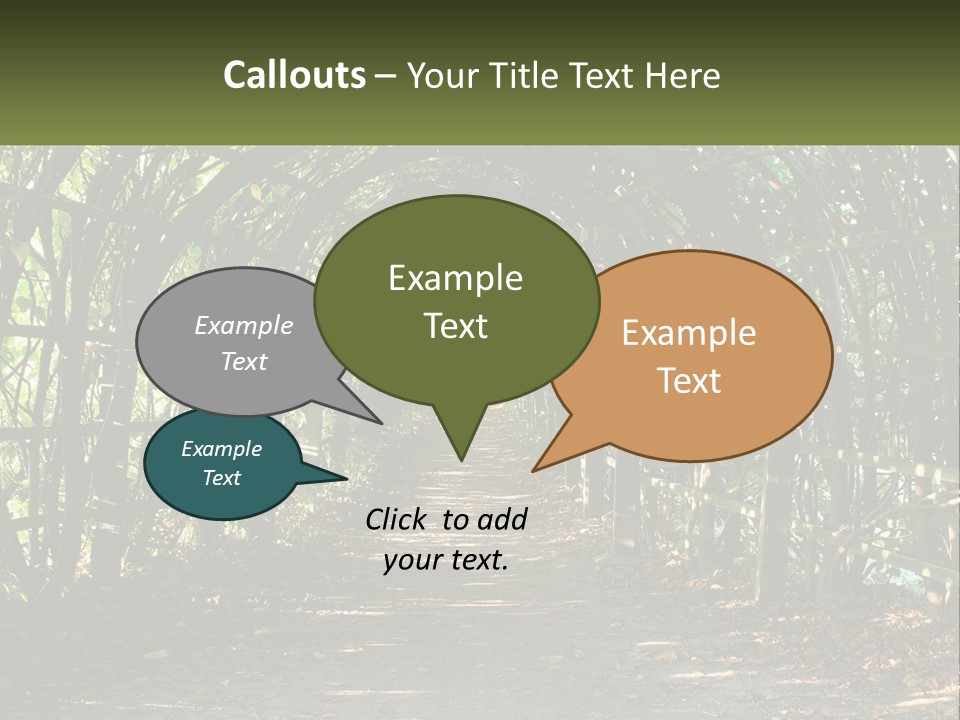 Callouts – Your Title Text Here

Example Text

Example Text

Example Text

Example Text

Click to add your text.